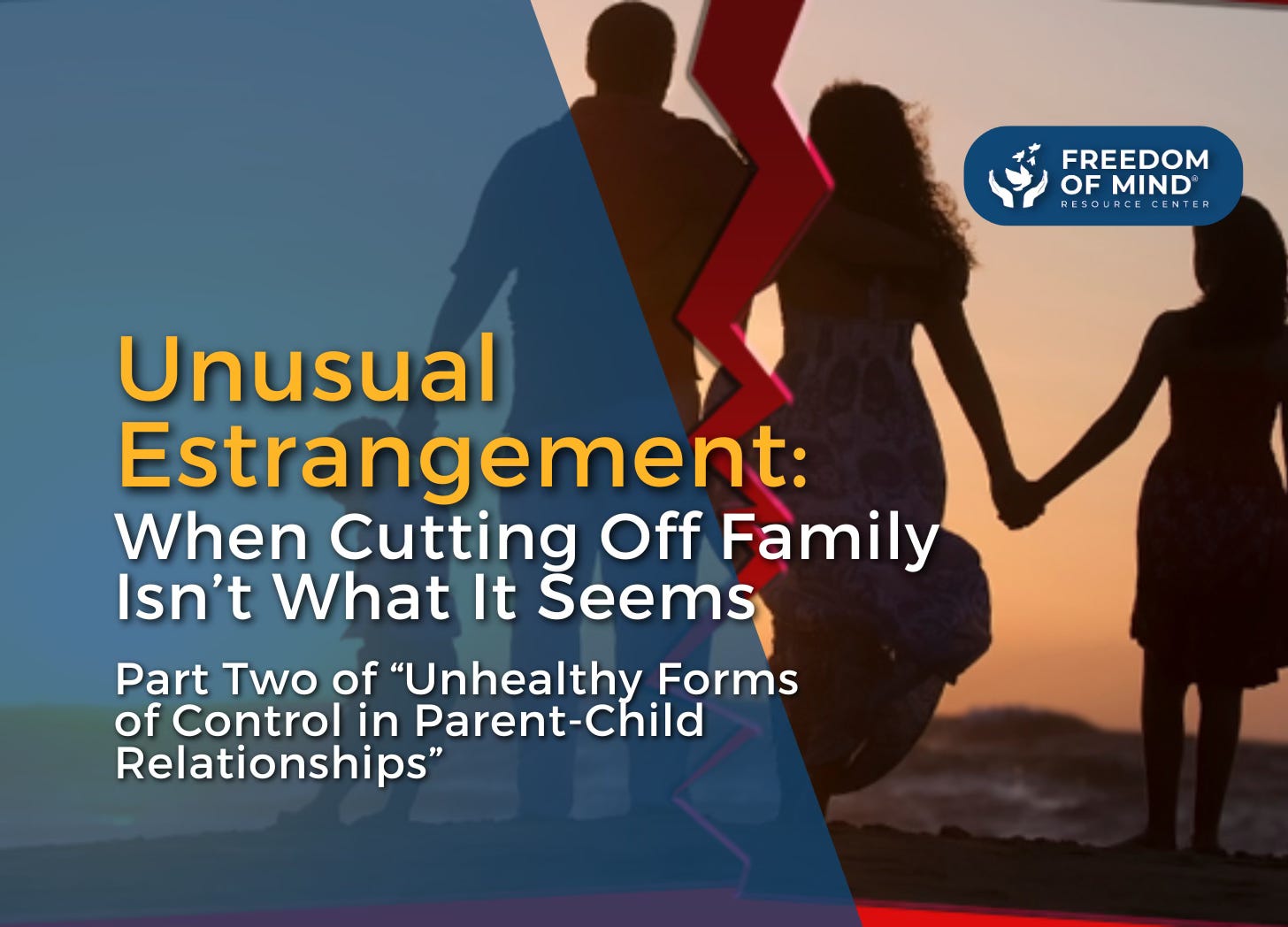 FREEDOM OF MIND®
RESOURCE CENTER

Unusual Estrangement:
When Cutting Off Family Isn't What It Seems

Part Two of "Unhealthy Forms of Control in Parent-Child Relationships"